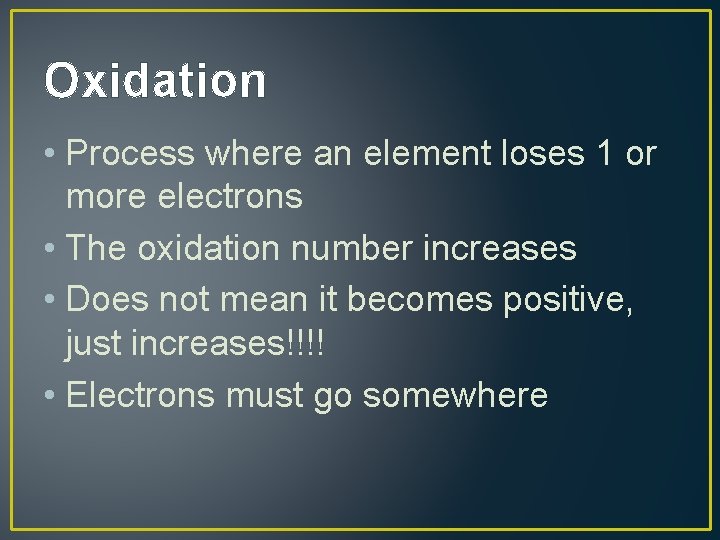 Oxidation

• Process where an element loses 1 or more electrons
• The oxidation number increases
• Does not mean it becomes positive, just increases!!!!
• Electrons must go somewhere